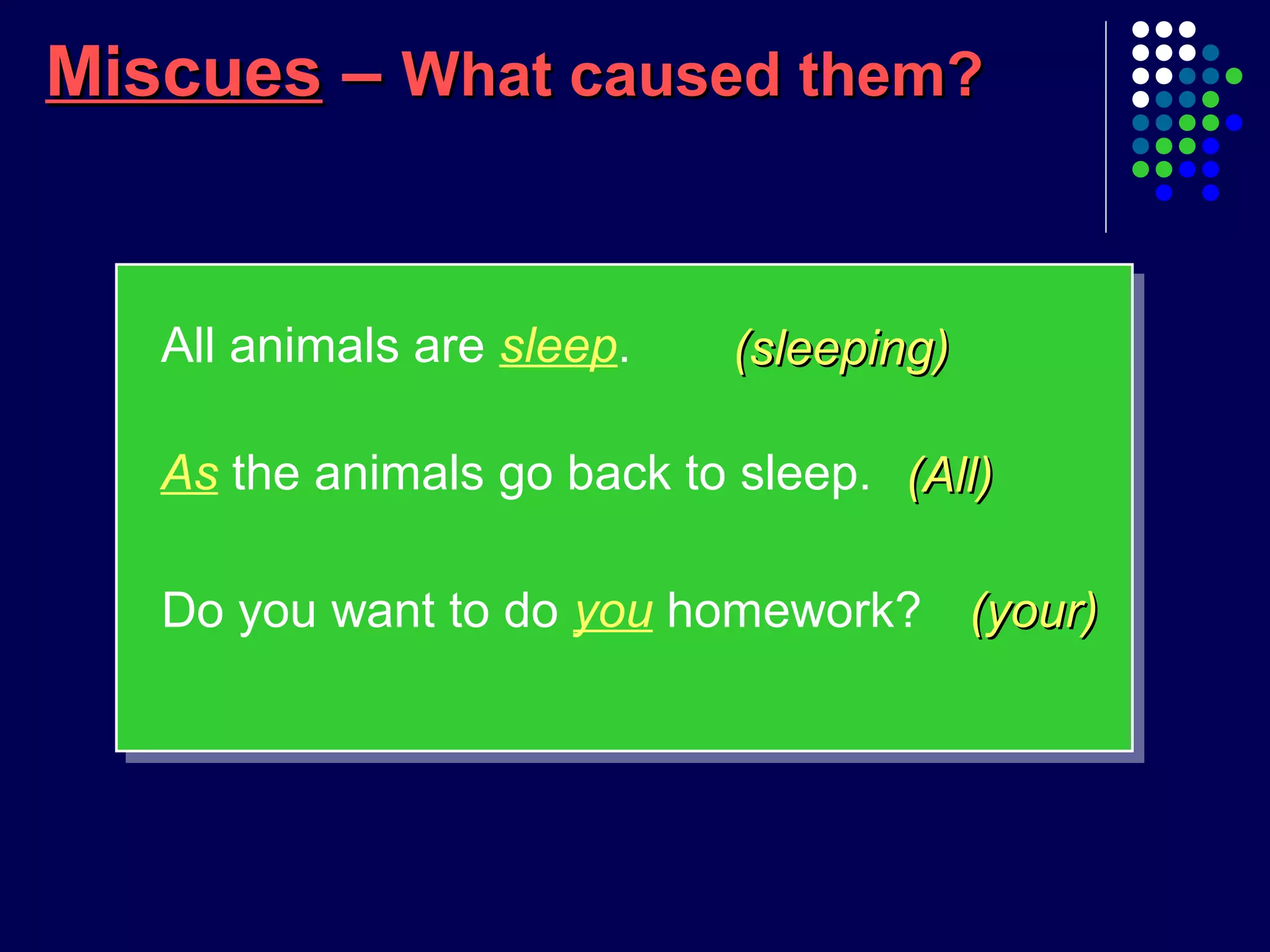 Miscues – What caused them?

All animals are sleep. (sleeping)

As the animals go back to sleep. (All)

Do you want to do you homework? (your)